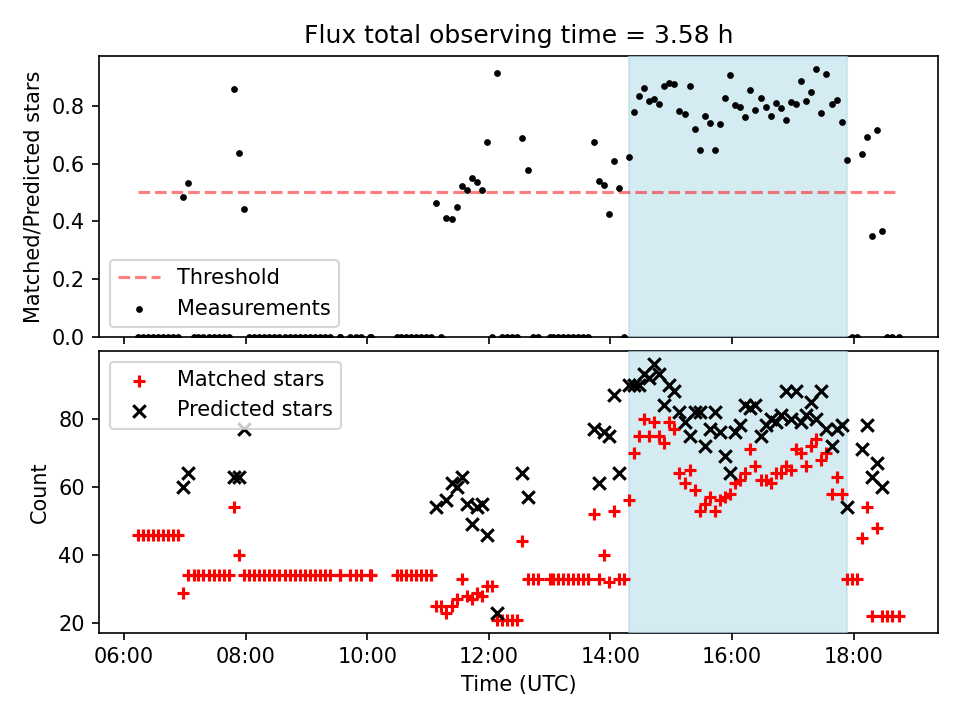 Flux total observing time = 3.58 h

Matched/Predicted stars

0.8
0.6
0.4
0.2
0.0

Threshold
Measurements

Matched stars
Predicted stars

Count

80
60
40
20

06:00 08:00 10:00 12:00 14:00 16:00 18:00

Time (UTC)